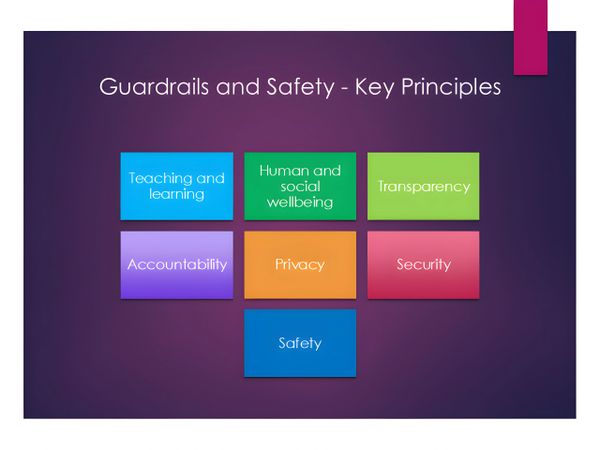 Guardrails and Safety - Key Principles

Teaching and learning

Human and social wellbeing

Transparency

Accountability

Privacy

Security

Safety